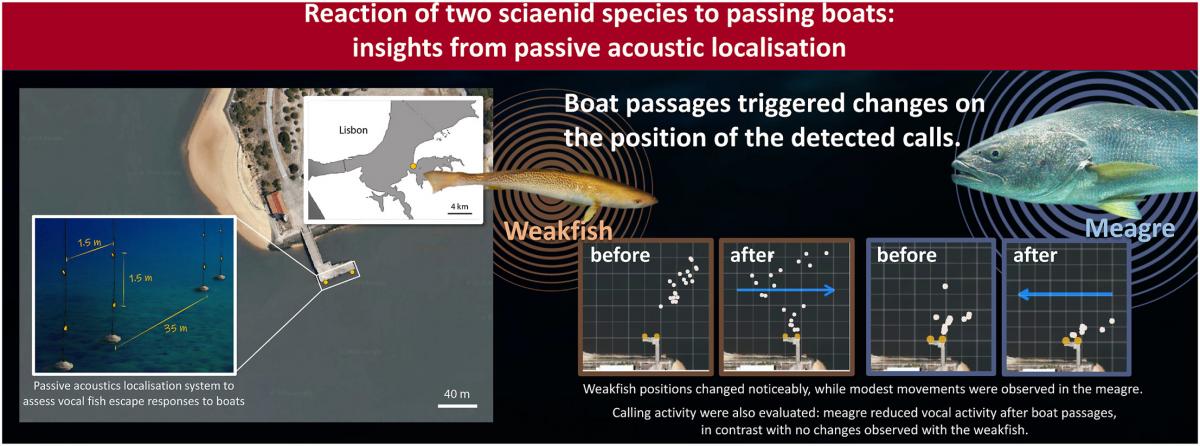 Reaction of two sciaenid species to passing boats: insights from passive acoustic localisation

Lisbon

4 km

1.5 m

1.5 m

35 m

Passive acoustics localisation system to assess vocal fish escape responses to boats

40 m

Boat passages triggered changes on the position of the detected calls.

Weakfish

Meagre

before

after

before

after

Weakfish positions changed noticeably, while modest movements were observed in the meagre.

Calling activity were also evaluated: meagre reduced vocal activity after boat passages, in contrast with no changes observed with the weakfish.